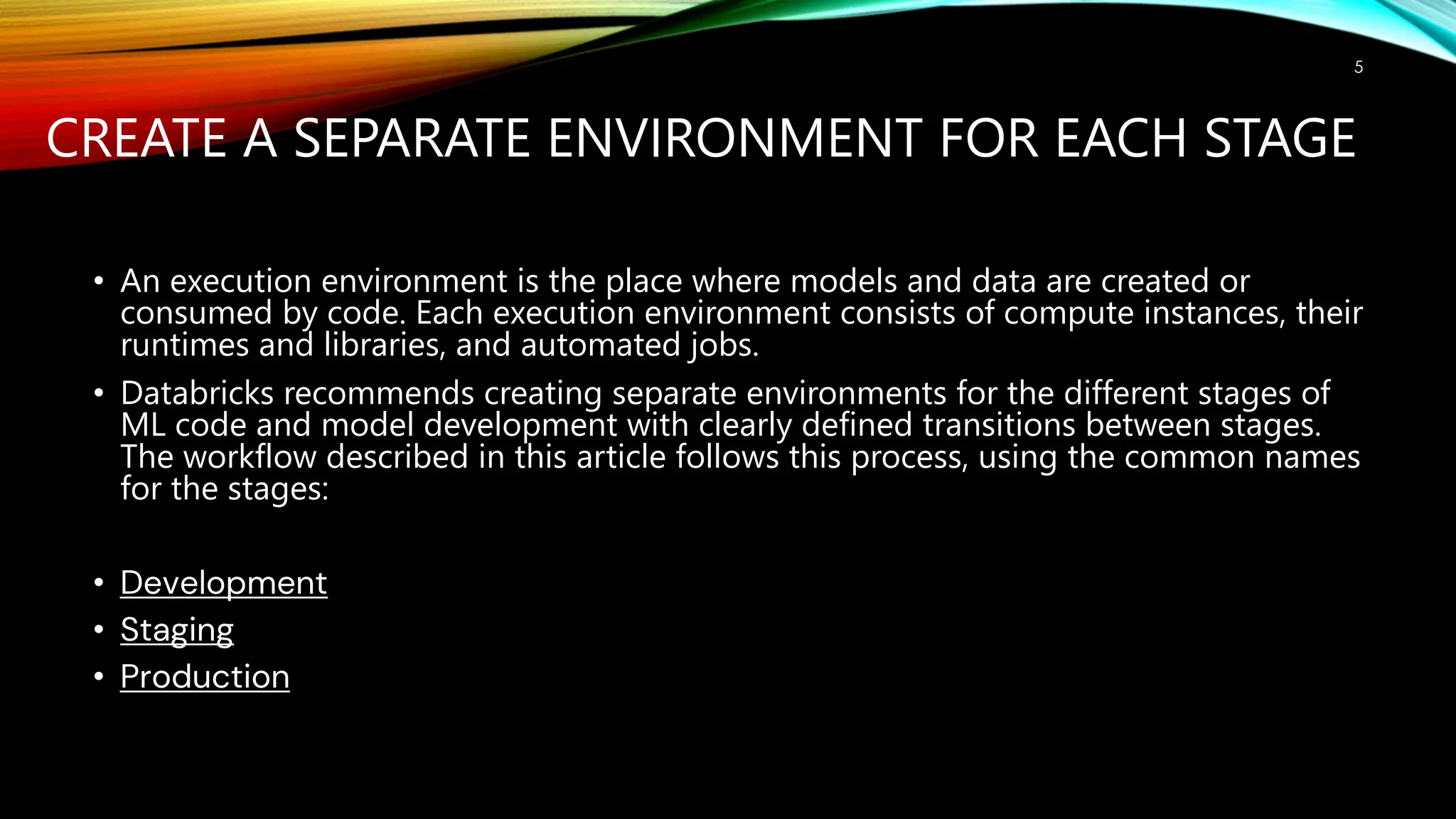 5

CREATE A SEPARATE ENVIRONMENT FOR EACH STAGE

• An execution environment is the place where models and data are created or consumed by code. Each execution environment consists of compute instances, their runtimes and libraries, and automated jobs.

• Databricks recommends creating separate environments for the different stages of ML code and model development with clearly defined transitions between stages. The workflow described in this article follows this process, using the common names for the stages:

• Development
• Staging
• Production